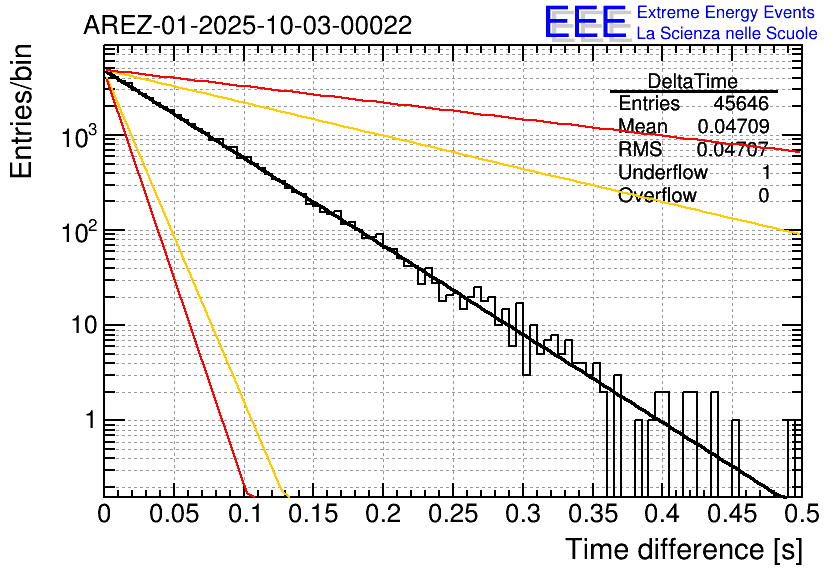 AREZ-01-2025-10-03-00022

EEE Extreme Energy Events
La Scienza nelle Scuole

| DeltaTime | |
|---|---|
| Entries | 45646 |
| Mean | 0.04709 |
| RMS | 0.04707 |
| Underflow | 1 |
| Overflow | 0 |

Entries/bin

$10^3$
$10^2$
10
1

0 0.05 0.1 0.15 0.2 0.25 0.3 0.35 0.4 0.45 0.5

Time difference [s]